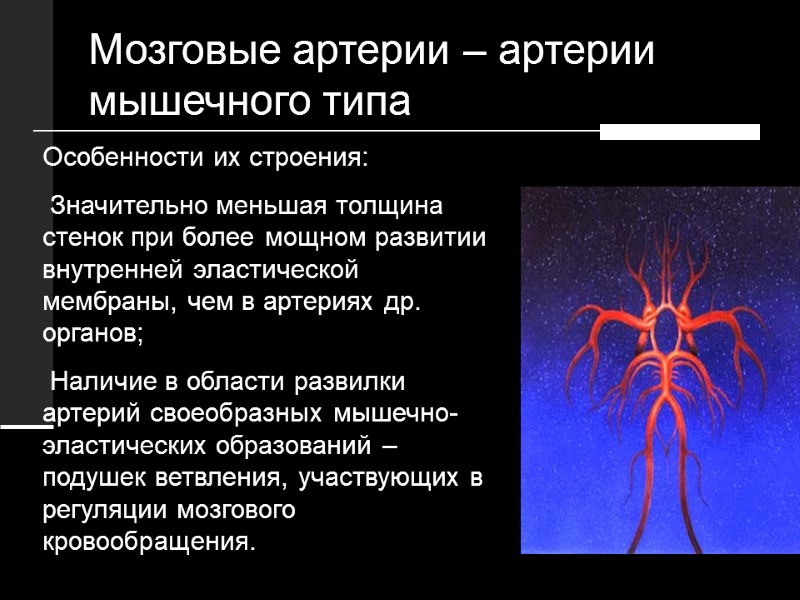 Мозговые артерии – артерии мышечного типа

Особенности их строения:

Значительно меньшая толщина стенок при более мощном развитии внутренней эластической мембраны, чем в артериях др. органов;

Наличие в области развилки артерий своеобразных мышечно-эластических образований – подушек ветвления, участвующих в регуляции мозгового кровообращения.